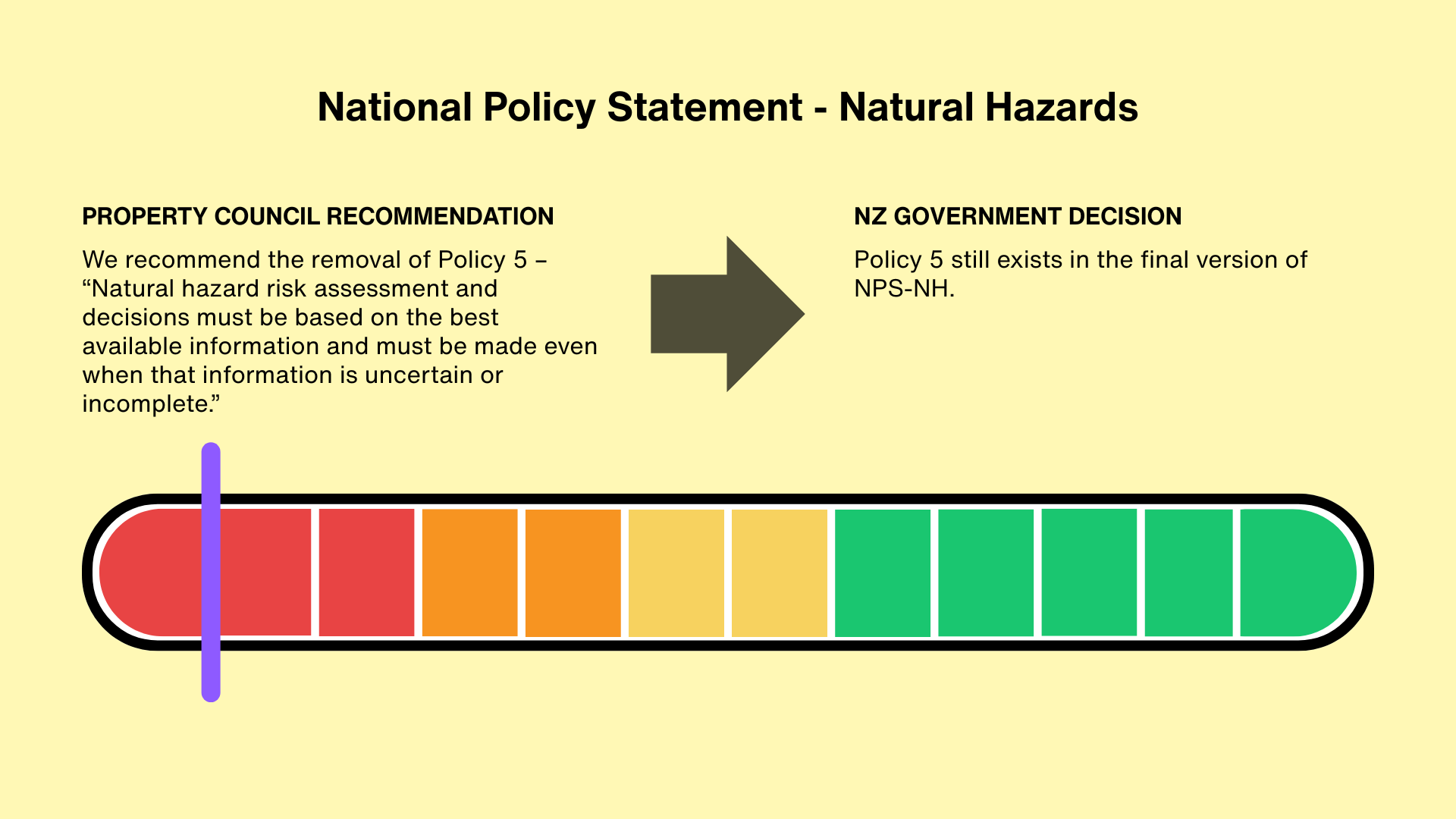 National Policy Statement - Natural Hazards

PROPERTY COUNCIL RECOMMENDATION

We recommend the removal of Policy 5 – “Natural hazard risk assessment and decisions must be based on the best available information and must be made even when that information is uncertain or incomplete.”

NZ GOVERNMENT DECISION

Policy 5 still exists in the final version of NPS-NH.